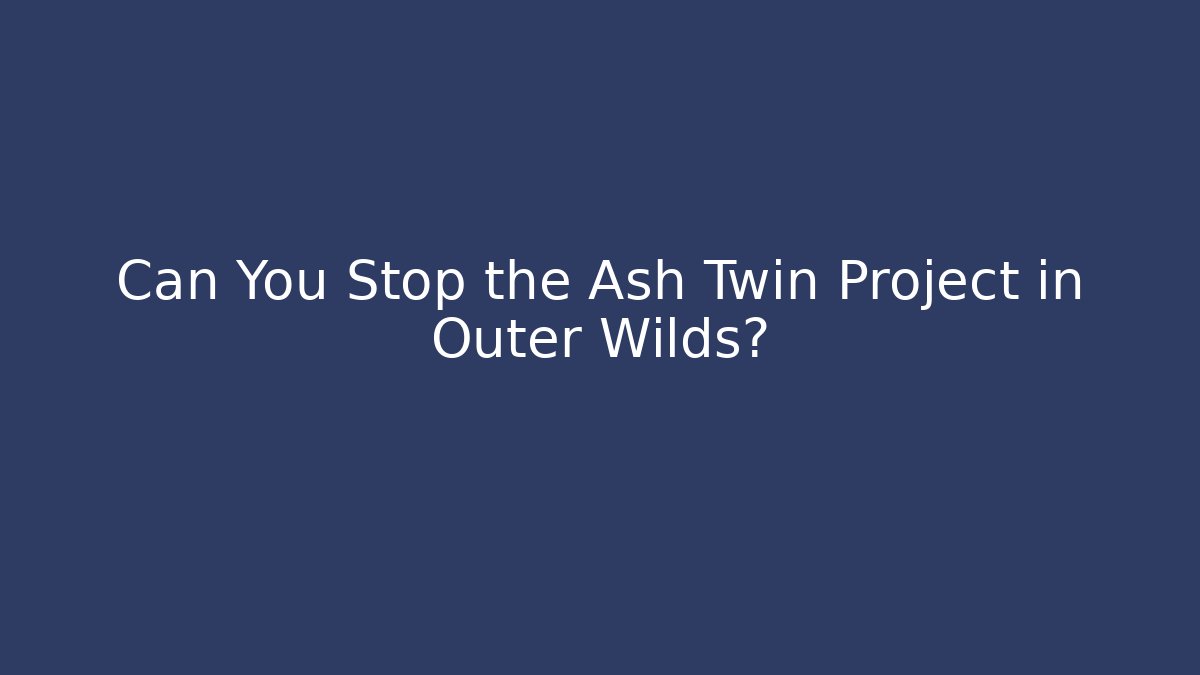 Can You Stop the Ash Twin Project in Outer Wilds?